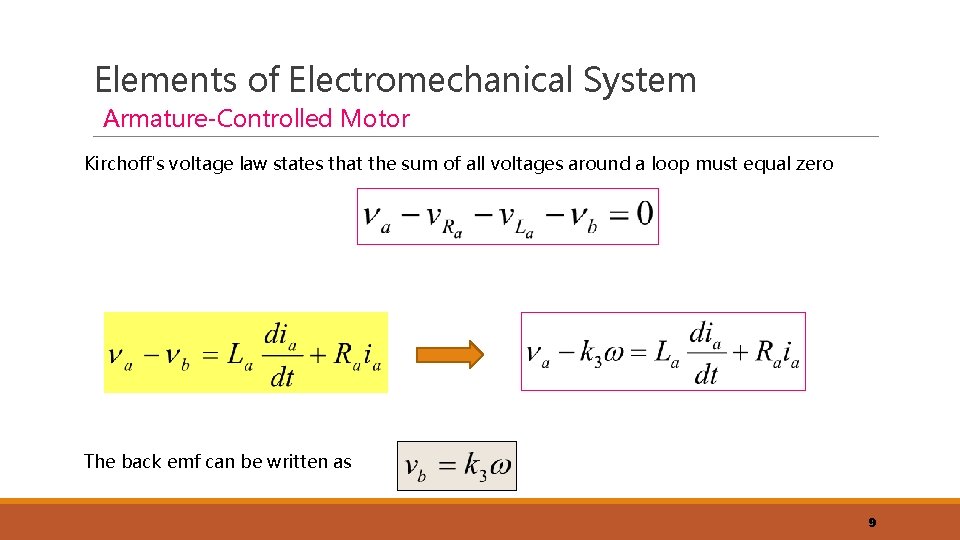 Elements of Electromechanical System

Armature-Controlled Motor

Kirchoff's voltage law states that the sum of all voltages around a loop must equal zero

$v_a - v_{R_a} - v_{L_a} - v_b = 0$

$v_a - v_b = L_a \frac{di_a}{dt} + R_a i_a$

$v_a - k_3\omega = L_a \frac{di_a}{dt} + R_a i_a$

The back emf can be written as $v_b = k_3\omega$

9